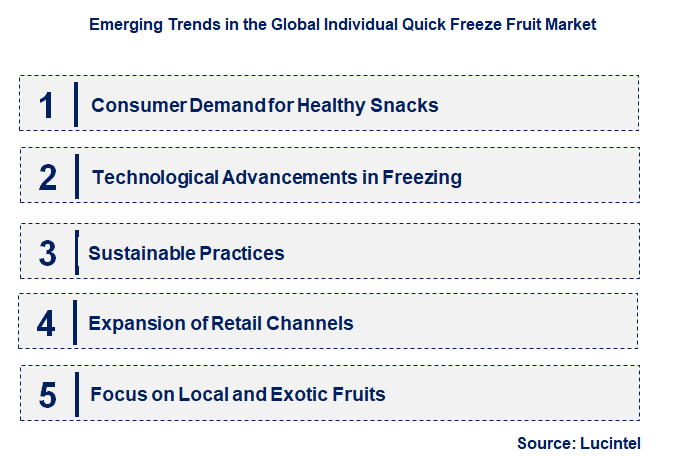 Emerging Trends in the Global Individual Quick Freeze Fruit Market

1 Consumer Demand for Healthy Snacks

2 Technological Advancements in Freezing

3 Sustainable Practices

4 Expansion of Retail Channels

5 Focus on Local and Exotic Fruits

Source: Lucintel